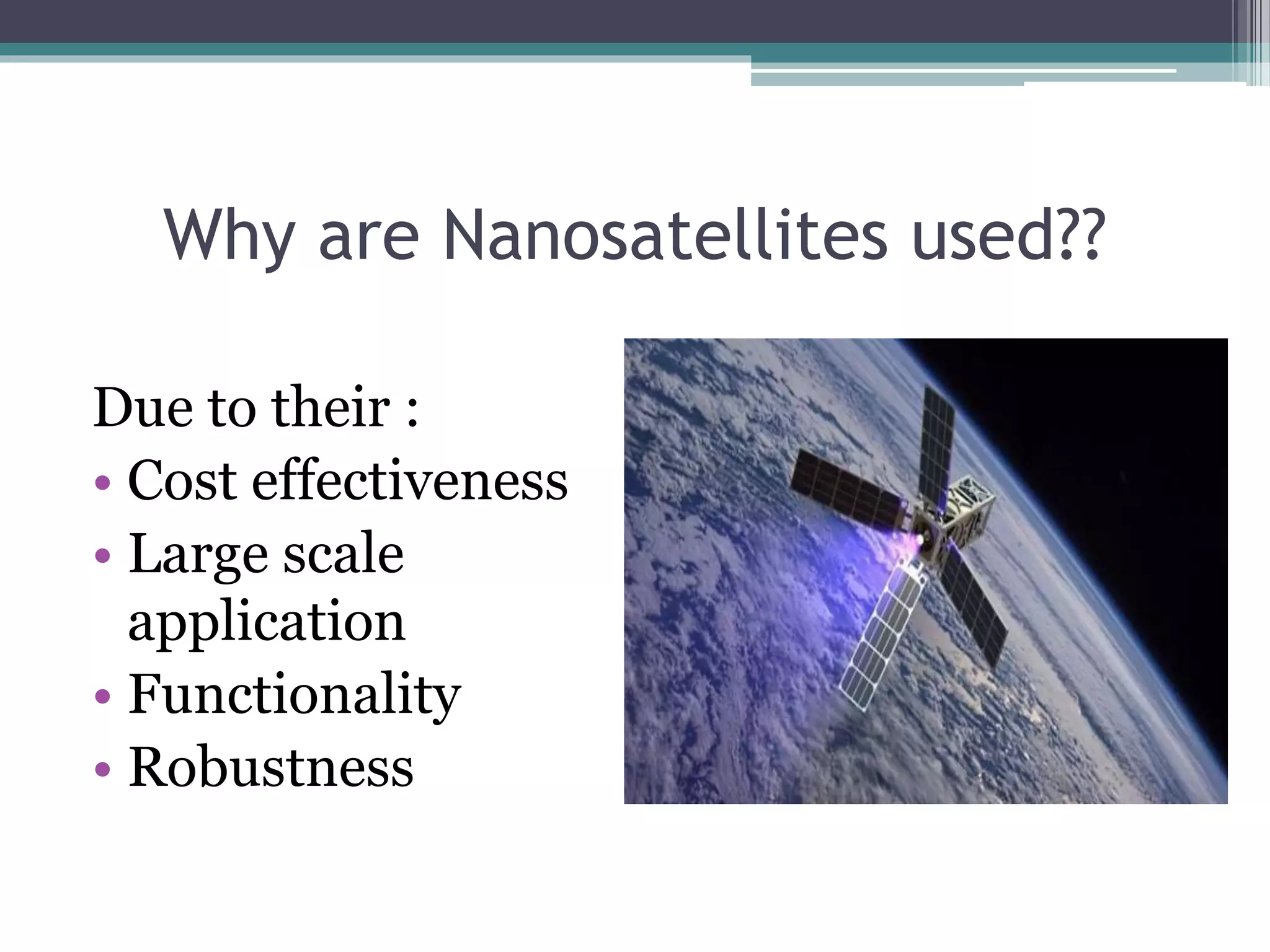 Why are Nanosatellites used??

Due to their :
• Cost effectiveness
• Large scale application
• Functionality
• Robustness